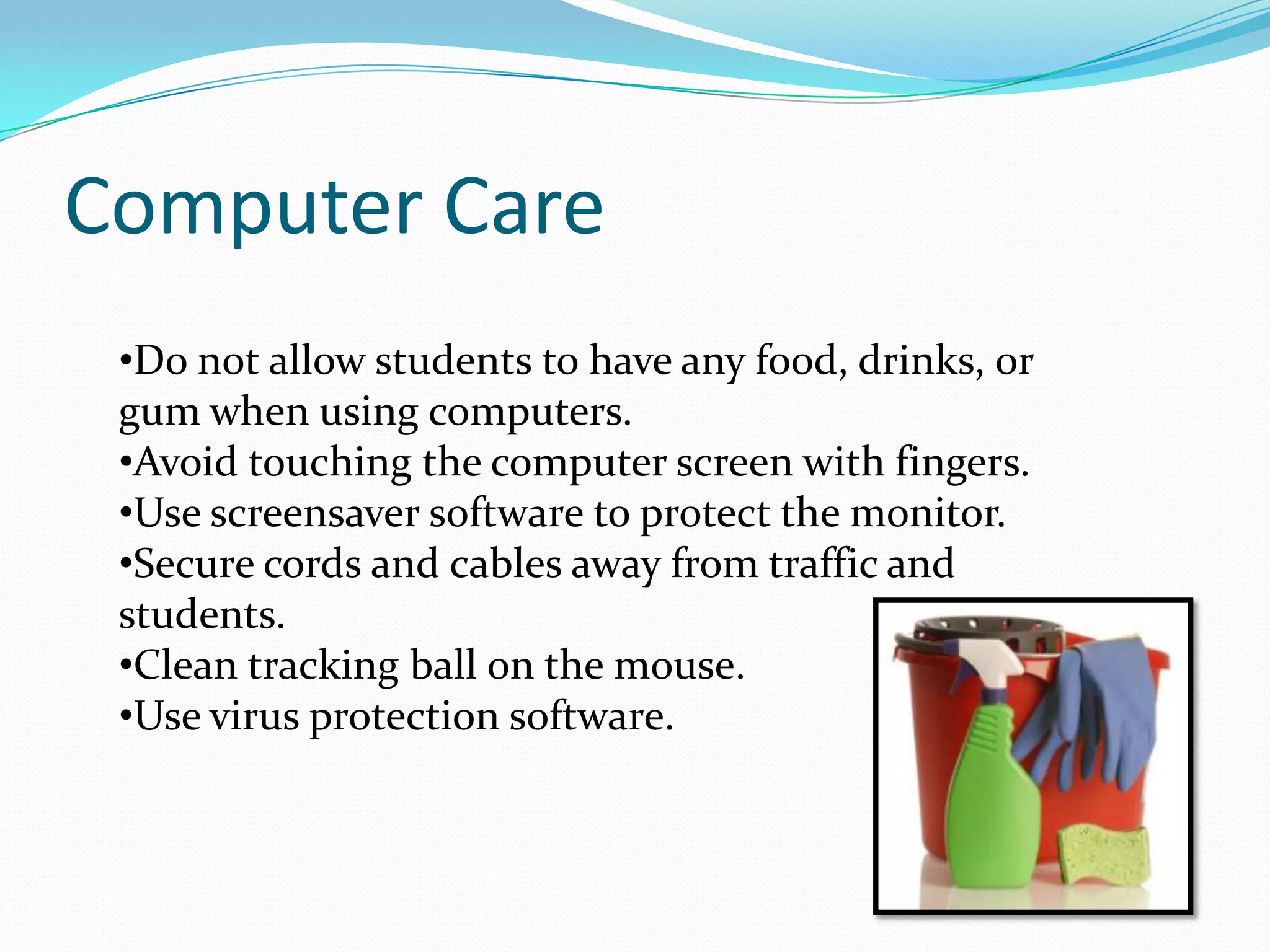 Computer Care

•Do not allow students to have any food, drinks, or gum when using computers.
•Avoid touching the computer screen with fingers.
•Use screensaver software to protect the monitor.
•Secure cords and cables away from traffic and students.
•Clean tracking ball on the mouse.
•Use virus protection software.